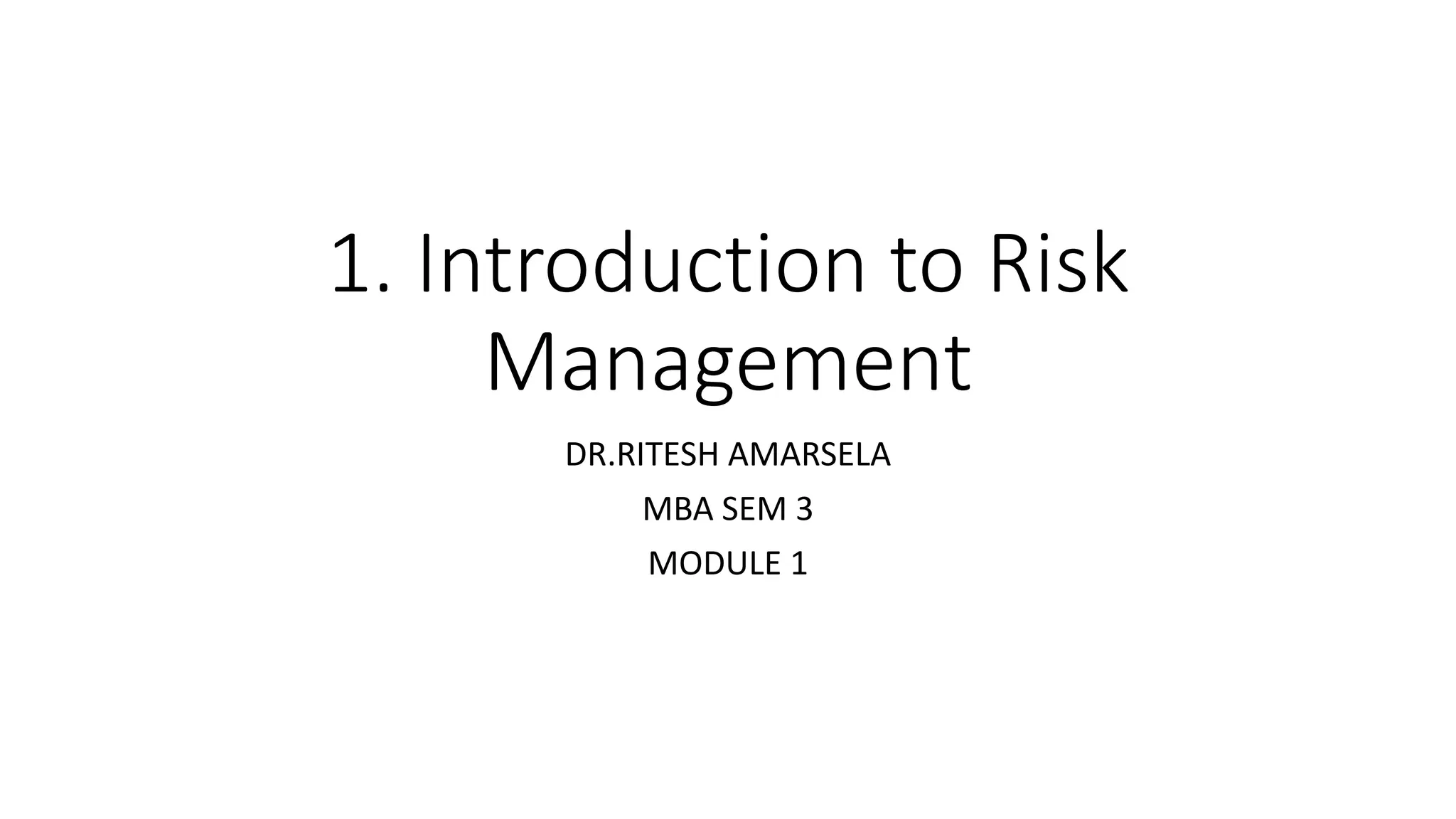 1. Introduction to Risk Management

DR.RITESH AMARSELA

MBA SEM 3

MODULE 1